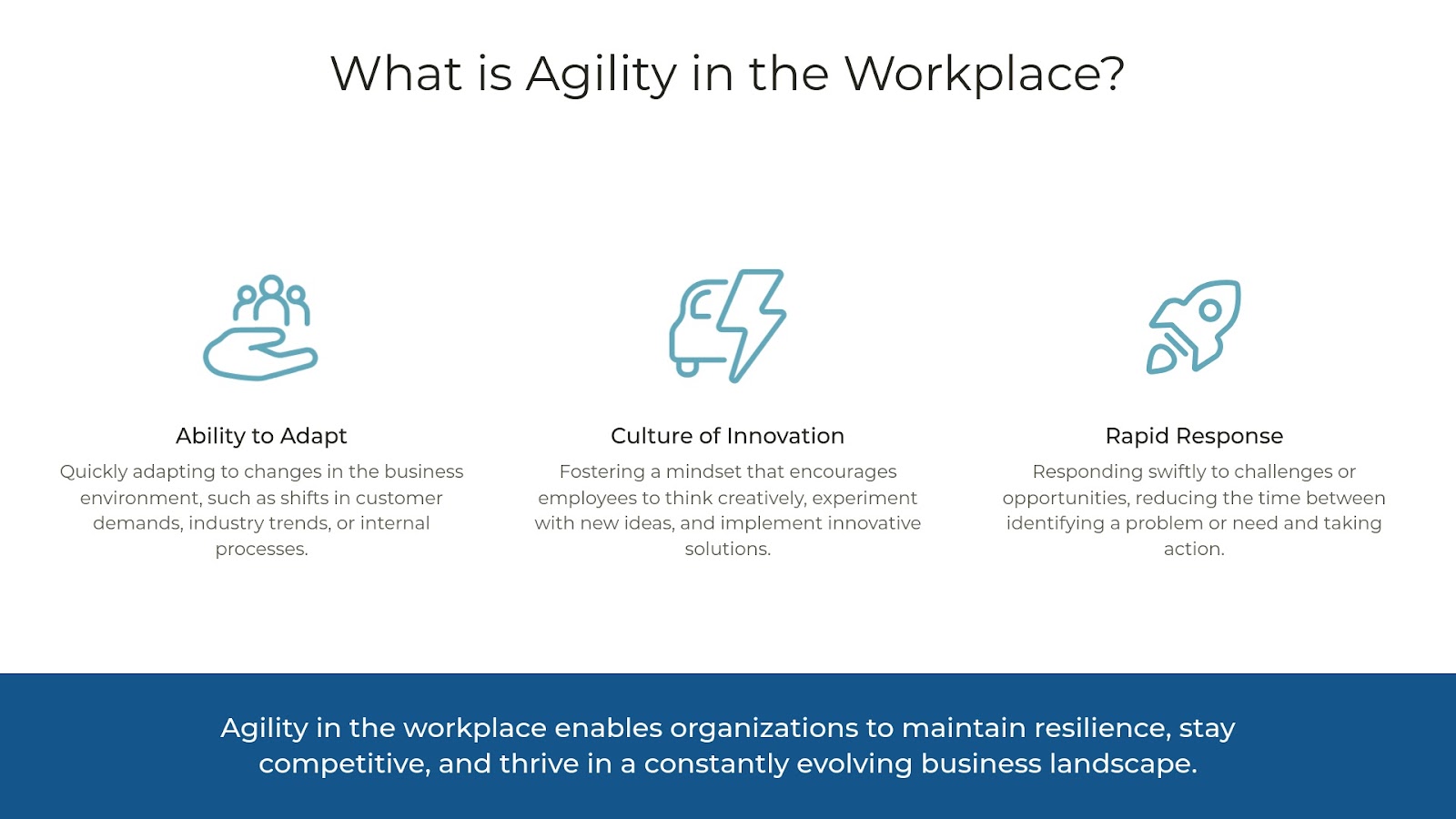 What is Agility in the Workplace?

Ability to Adapt

Quickly adapting to changes in the business environment, such as shifts in customer demands, industry trends, or internal processes.

Culture of Innovation

Fostering a mindset that encourages employees to think creatively, experiment with new ideas, and implement innovative solutions.

Rapid Response

Responding swiftly to challenges or opportunities, reducing the time between identifying a problem or need and taking action.

Agility in the workplace enables organizations to maintain resilience, stay competitive, and thrive in a constantly evolving business landscape.